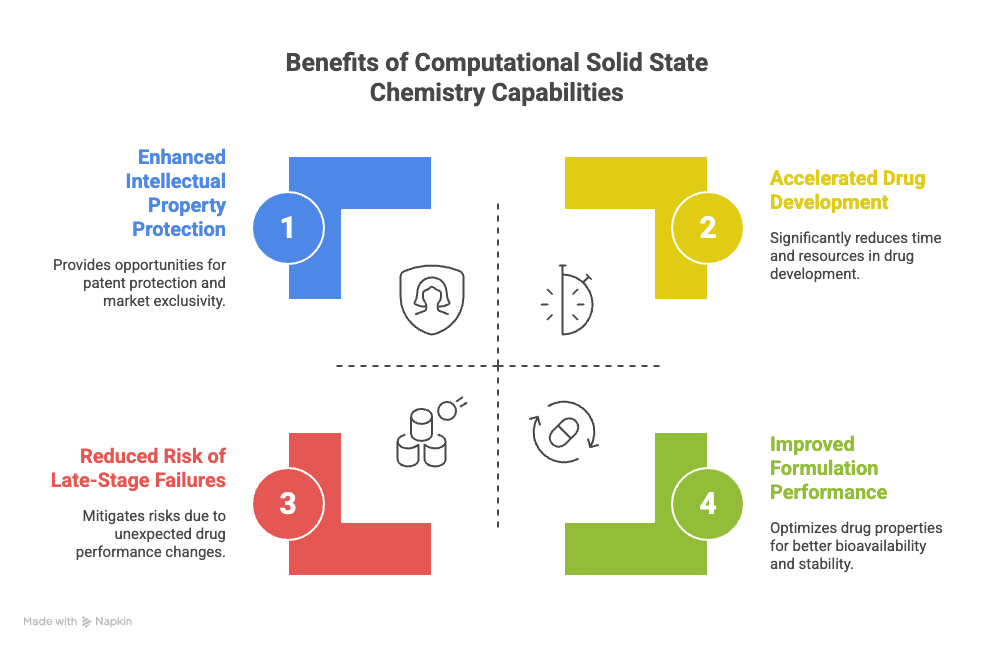 Benefits of Computational Solid State Chemistry Capabilities

Enhanced Intellectual Property Protection

1

Provides opportunities for patent protection and market exclusivity.

Accelerated Drug Development

2

Significantly reduces time and resources in drug development.

Reduced Risk of Late-Stage Failures

3

Mitigates risks due to unexpected drug performance changes.

Improved Formulation Performance

4

Optimizes drug properties for better bioavailability and stability.

Made with Napkin